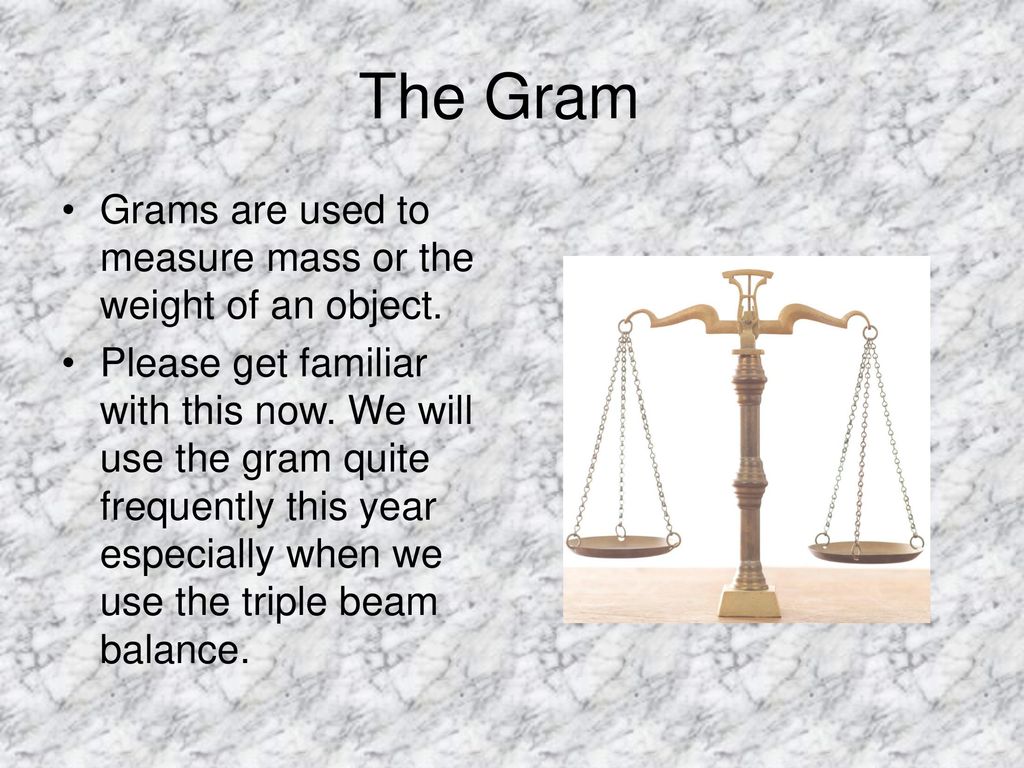 The Gram

• Grams are used to measure mass or the weight of an object.

• Please get familiar with this now. We will use the gram quite frequently this year especially when we use the triple beam balance.